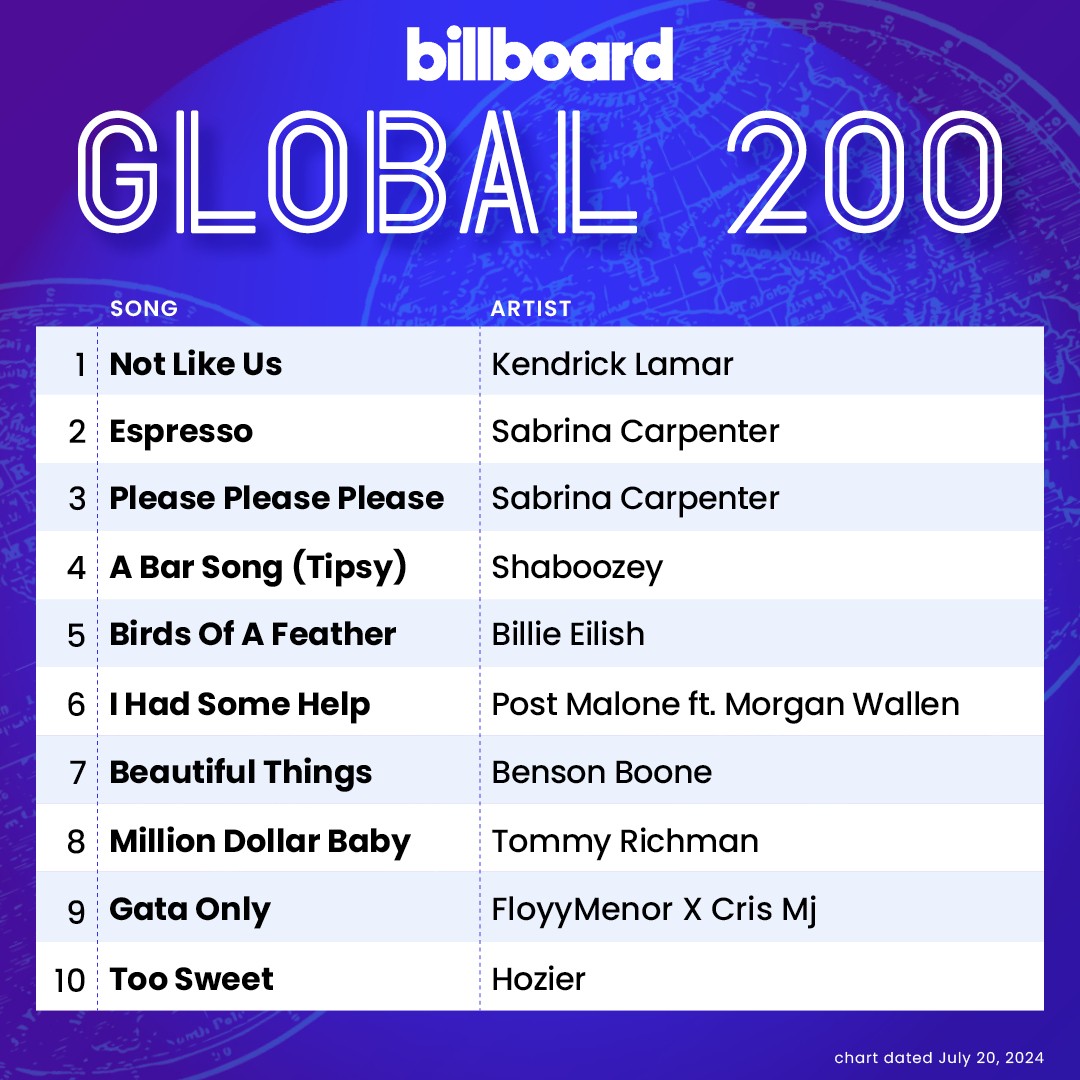 billboard
GLOBAL 200

|  | SONG | ARTIST |
|---|---|---|
| 1 | Not Like Us | Kendrick Lamar |
| 2 | Espresso | Sabrina Carpenter |
| 3 | Please Please Please | Sabrina Carpenter |
| 4 | A Bar Song (Tipsy) | Shaboozey |
| 5 | Birds Of A Feather | Billie Eilish |
| 6 | I Had Some Help | Post Malone ft. Morgan Wallen |
| 7 | Beautiful Things | Benson Boone |
| 8 | Million Dollar Baby | Tommy Richman |
| 9 | Gata Only | FloyyMenor X Cris Mj |
| 10 | Too Sweet | Hozier |

chart dated July 20, 2024